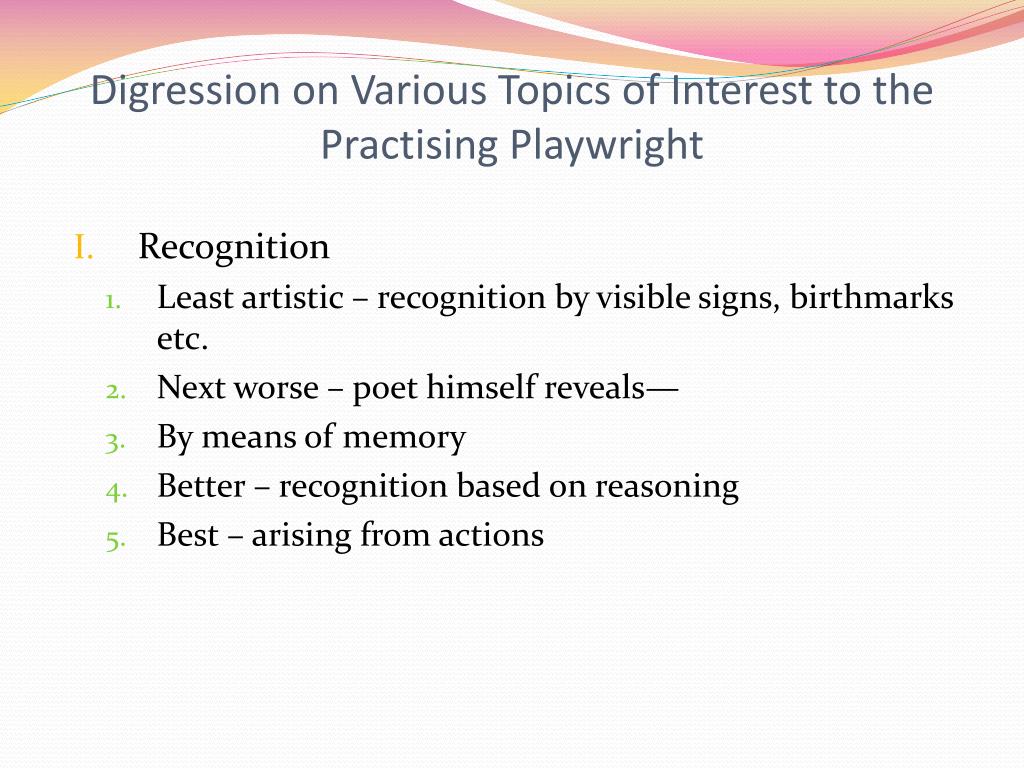 Digression on Various Topics of Interest to the Practising Playwright

I. Recognition

1. Least artistic – recognition by visible signs, birthmarks etc.
2. Next worse – poet himself reveals—
3. By means of memory
4. Better – recognition based on reasoning
5. Best – arising from actions